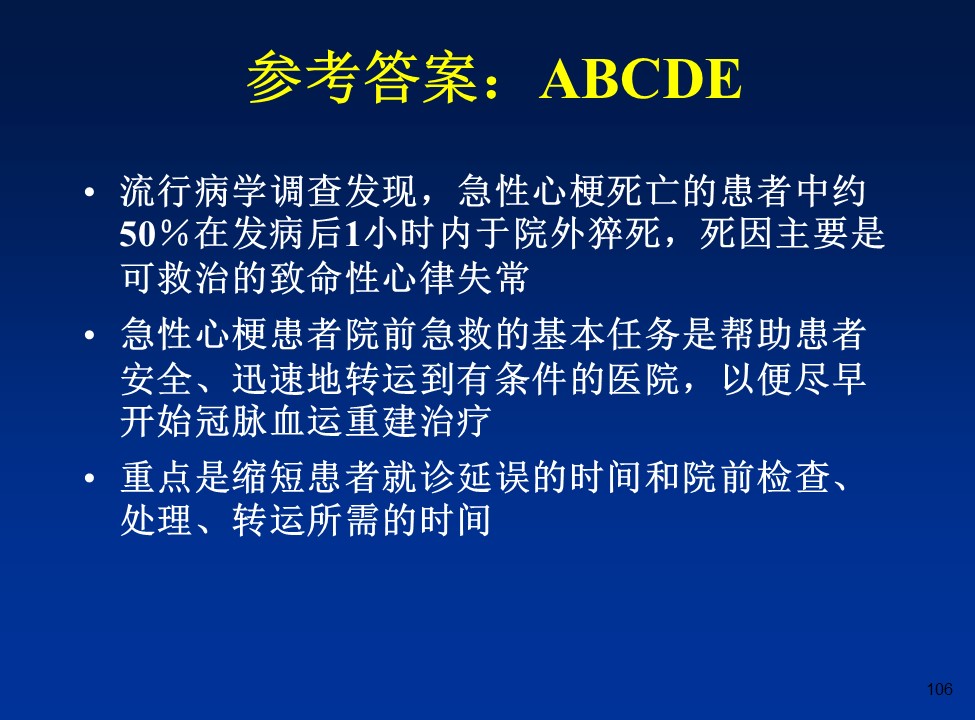 参考答案：ABCDE

• 流行病学调查发现，急性心梗死亡的患者中约50％在发病后1小时内于院外猝死，死因主要是可救治的致命性心律失常

• 急性心梗患者院前急救的基本任务是帮助患者安全、迅速地转运到有条件的医院，以便尽早开始冠脉血运重建治疗

• 重点是缩短患者就诊延误的时间和院前检查、处理、转运所需的时间

106